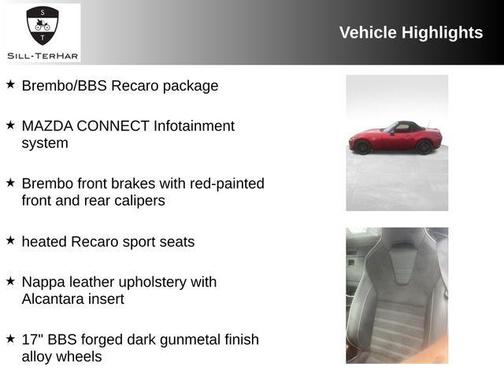 S
T
SILL-TERHAR

Vehicle Highlights

★ Brembo/BBS Recaro package

★ MAZDA CONNECT Infotainment system

★ Brembo front brakes with red-painted front and rear calipers

★ heated Recaro sport seats

★ Nappa leather upholstery with Alcantara insert

★ 17" BBS forged dark gunmetal finish alloy wheels